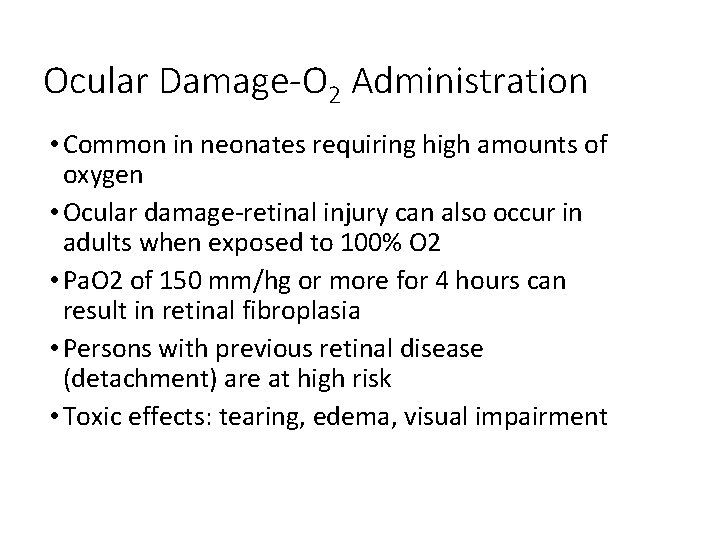 Ocular Damage-$O_2$ Administration

• Common in neonates requiring high amounts of oxygen

• Ocular damage-retinal injury can also occur in adults when exposed to 100% O2

• PaO2 of 150 mm/hg or more for 4 hours can result in retinal fibroplasia

• Persons with previous retinal disease (detachment) are at high risk

• Toxic effects: tearing, edema, visual impairment